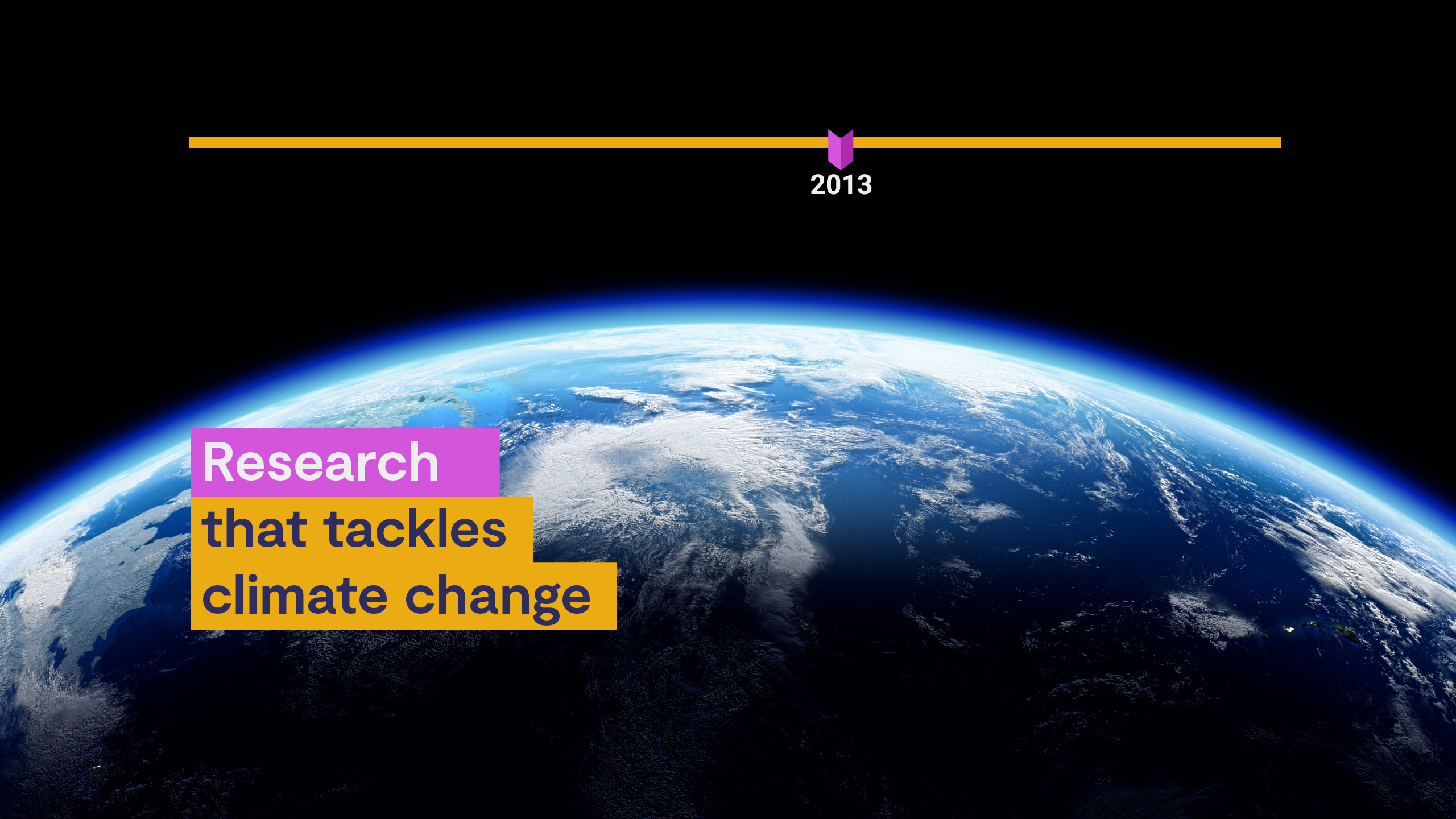 2013

Research
that tackles
climate change